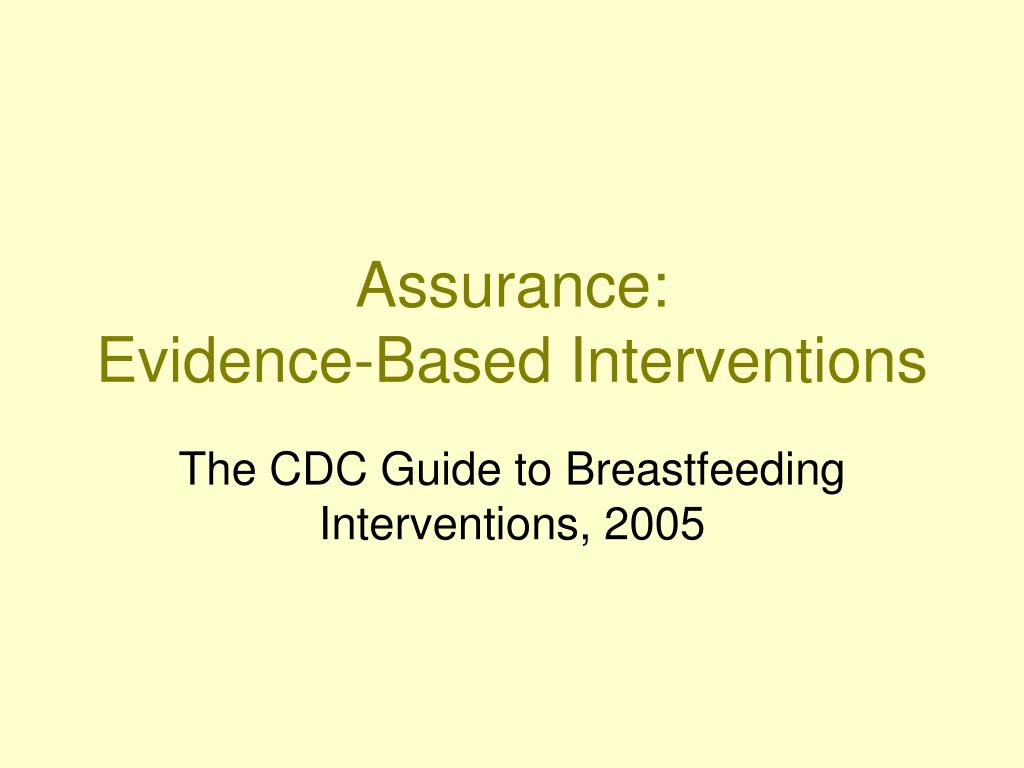 Assurance:
Evidence-Based Interventions

The CDC Guide to Breastfeeding Interventions, 2005